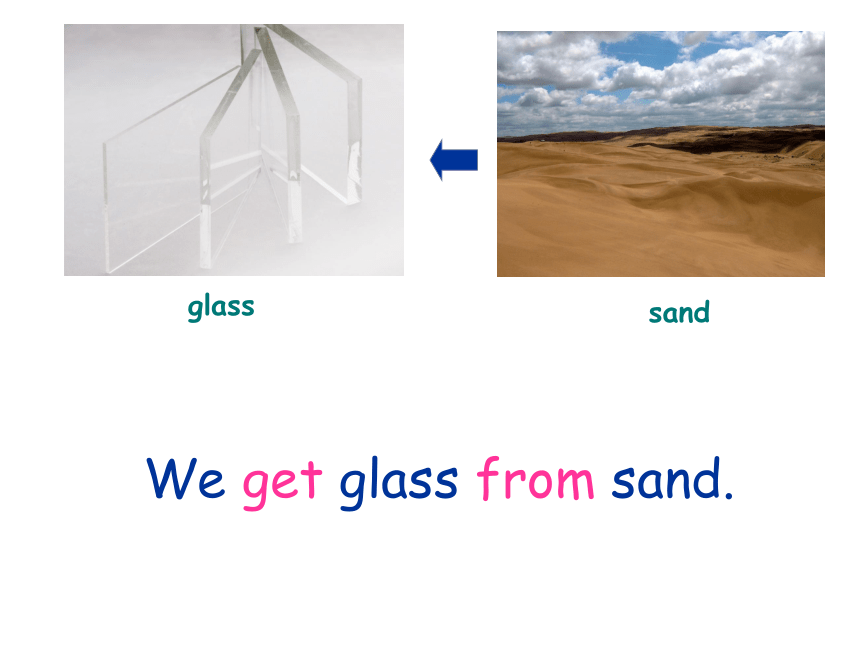 glass

sand

We get glass from sand.